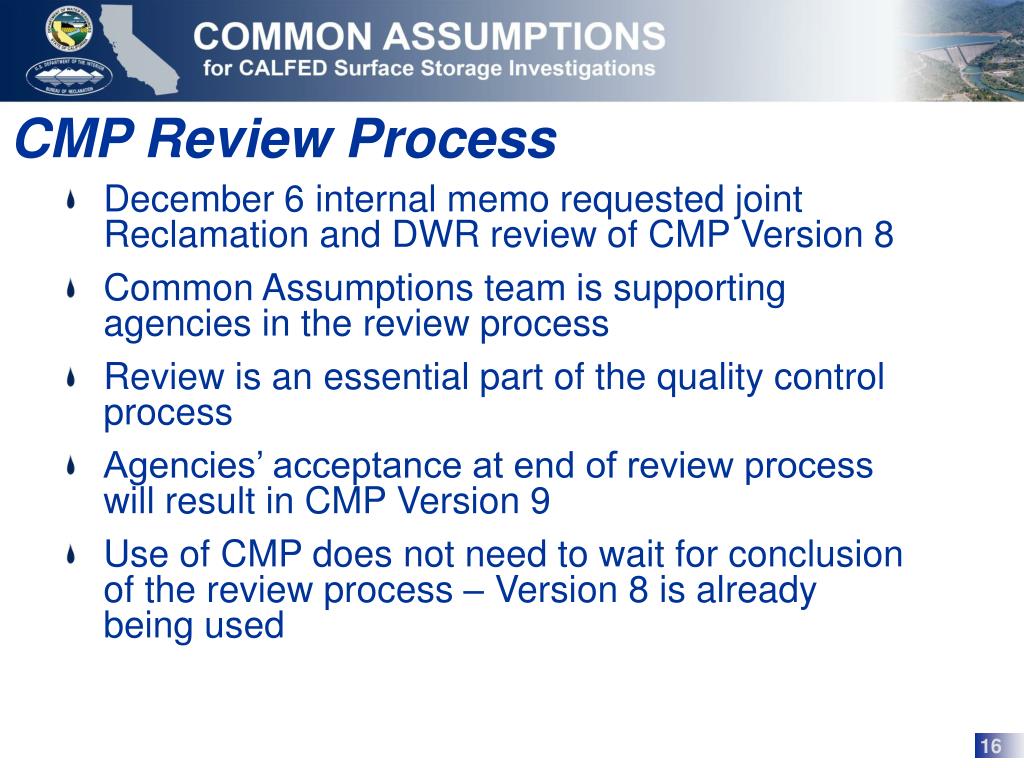 COMMON ASSUMPTIONS
for CALFED Surface Storage Investigations

CMP Review Process

- December 6 internal memo requested joint Reclamation and DWR review of CMP Version 8
- Common Assumptions team is supporting agencies in the review process
- Review is an essential part of the quality control process
- Agencies' acceptance at end of review process will result in CMP Version 9
- Use of CMP does not need to wait for conclusion of the review process – Version 8 is already being used

16